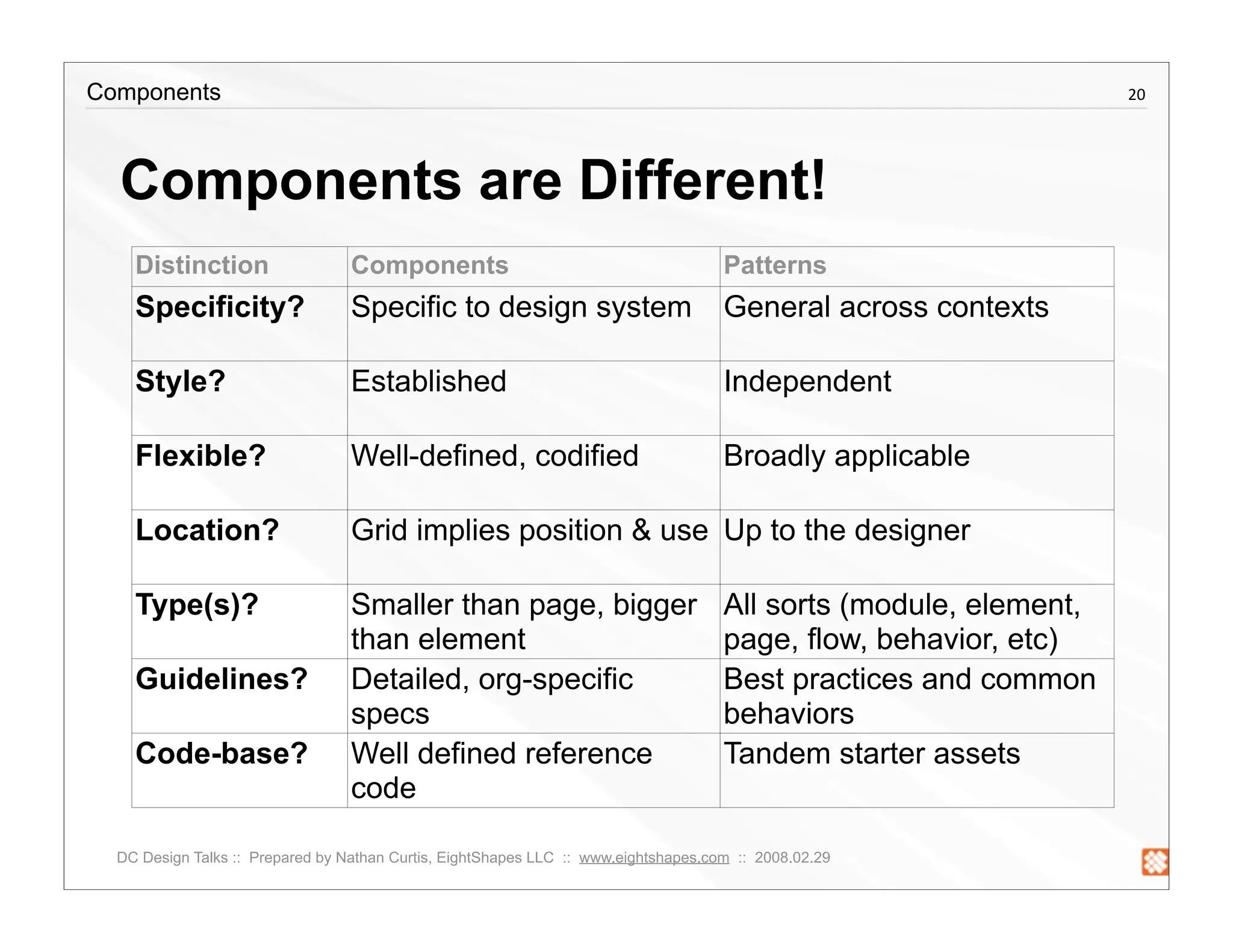 Components

20

Components are Different!

| Distinction | Components | Patterns |
|---|---|---|
| Specificity? | Specific to design system | General across contexts |
| Style? | Established | Independent |
| Flexible? | Well-defined, codified | Broadly applicable |
| Location? | Grid implies position & use | Up to the designer |
| Type(s)? | Smaller than page, bigger than element | All sorts (module, element, page, flow, behavior, etc) |
| Guidelines? | Detailed, org-specific specs | Best practices and common behaviors |
| Code-base? | Well defined reference code | Tandem starter assets |

DC Design Talks :: Prepared by Nathan Curtis, EightShapes LLC :: www.eightshapes.com :: 2008.02.29